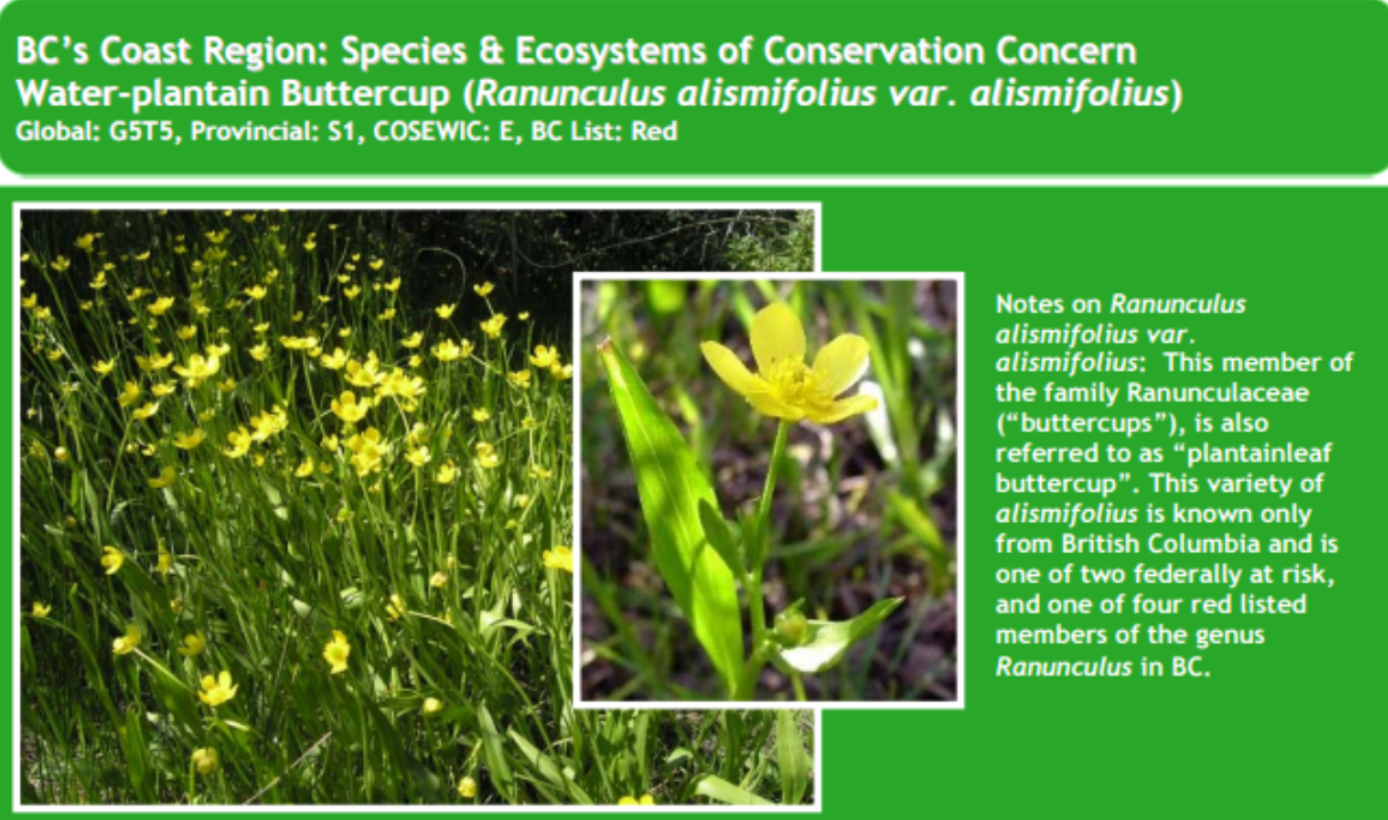 BC's Coast Region: Species & Ecosystems of Conservation Concern
Water-plantain Buttercup (Ranunculus alismifolius var. alismifolius)
Global: G5T5, Provincial: S1, COSEWIC: E, BC List: Red

Notes on Ranunculus alismifolius var. alismifolius: This member of the family Ranunculaceae ("buttercups"), is also referred to as "plantainleaf buttercup". This variety of alismifolius is known only from British Columbia and is one of two federally at risk, and one of four red listed members of the genus Ranunculus in BC.